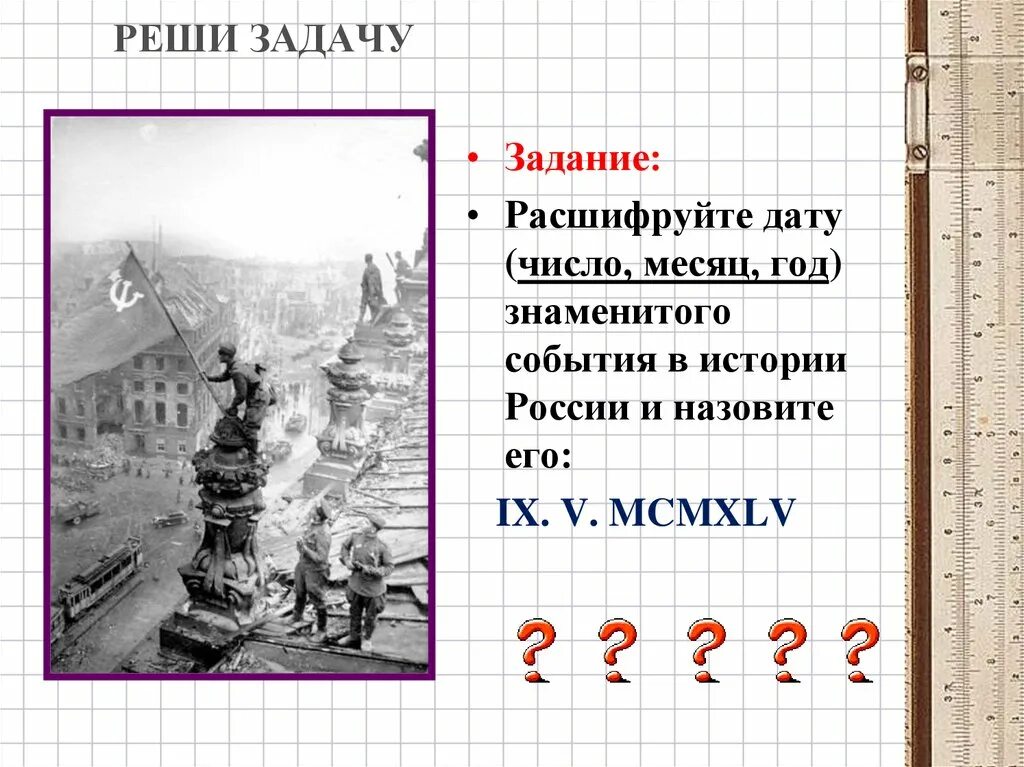 РЕШИ ЗАДАЧУ

• Задание:

• Расшифруйте дату (число, месяц, год) знаменитого события в истории России и назовите его:

IX. V. MCMXLV

? ? ? ? ?